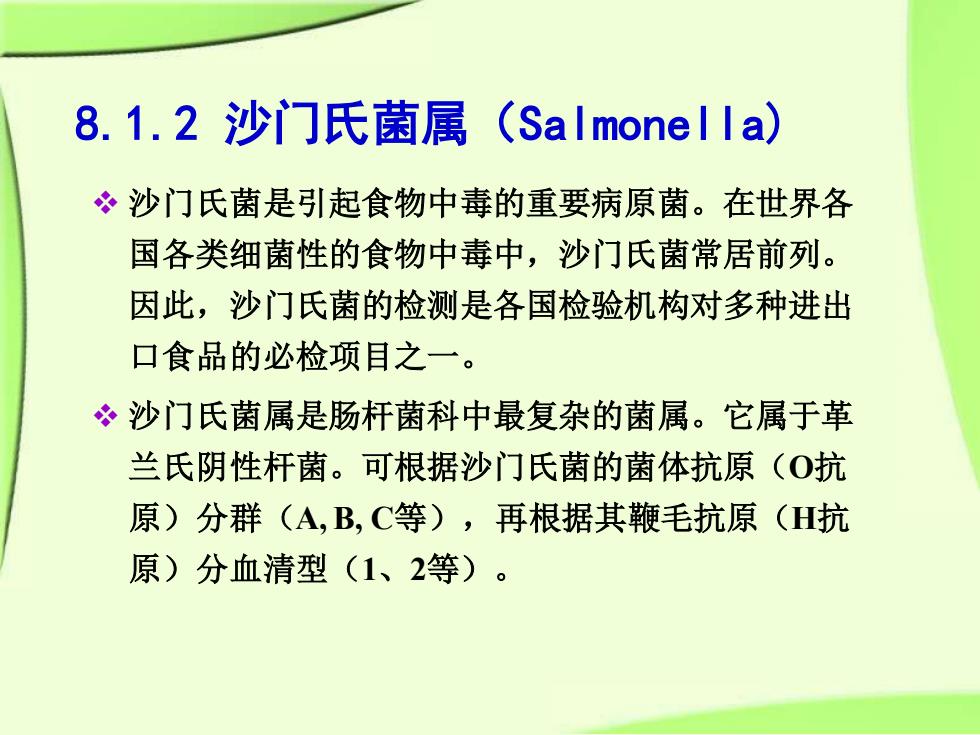 8.1.2 沙门氏菌属（Salmonella）

❖ 沙门氏菌是引起食物中毒的重要病原菌。在世界各国各类细菌性的食物中毒中，沙门氏菌常居前列。因此，沙门氏菌的检测是各国检验机构对多种进出口食品的必检项目之一。

❖ 沙门氏菌属是肠杆菌科中最复杂的菌属。它属于革兰氏阴性杆菌。可根据沙门氏菌的菌体抗原（O抗原）分群（A, B, C等），再根据其鞭毛抗原（H抗原）分血清型（1、2等）。